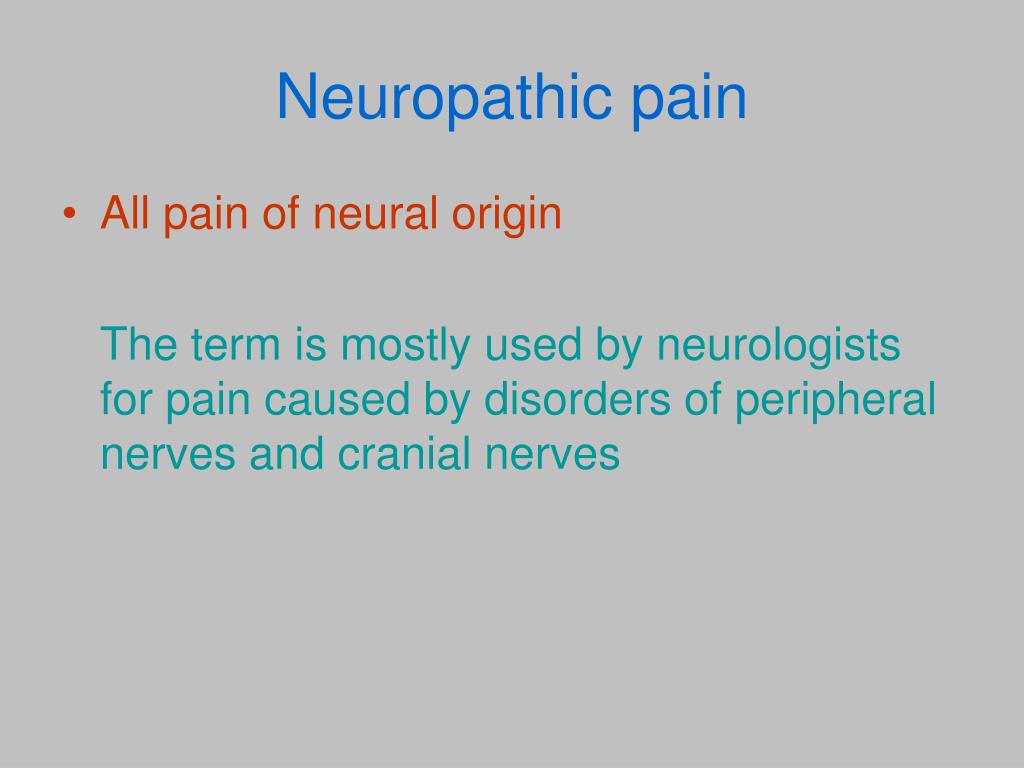 Neuropathic pain

• All pain of neural origin

The term is mostly used by neurologists for pain caused by disorders of peripheral nerves and cranial nerves